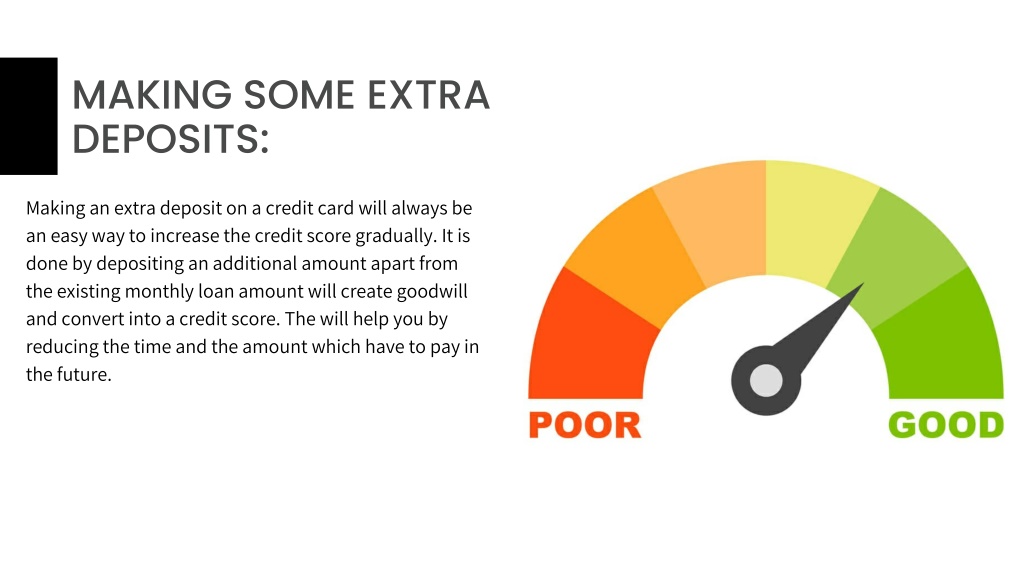 MAKING SOME EXTRA DEPOSITS:

Making an extra deposit on a credit card will always be an easy way to increase the credit score gradually. It is done by depositing an additional amount apart from the existing monthly loan amount will create goodwill and convert into a credit score. The will help you by reducing the time and the amount which have to pay in the future.

POOR

GOOD